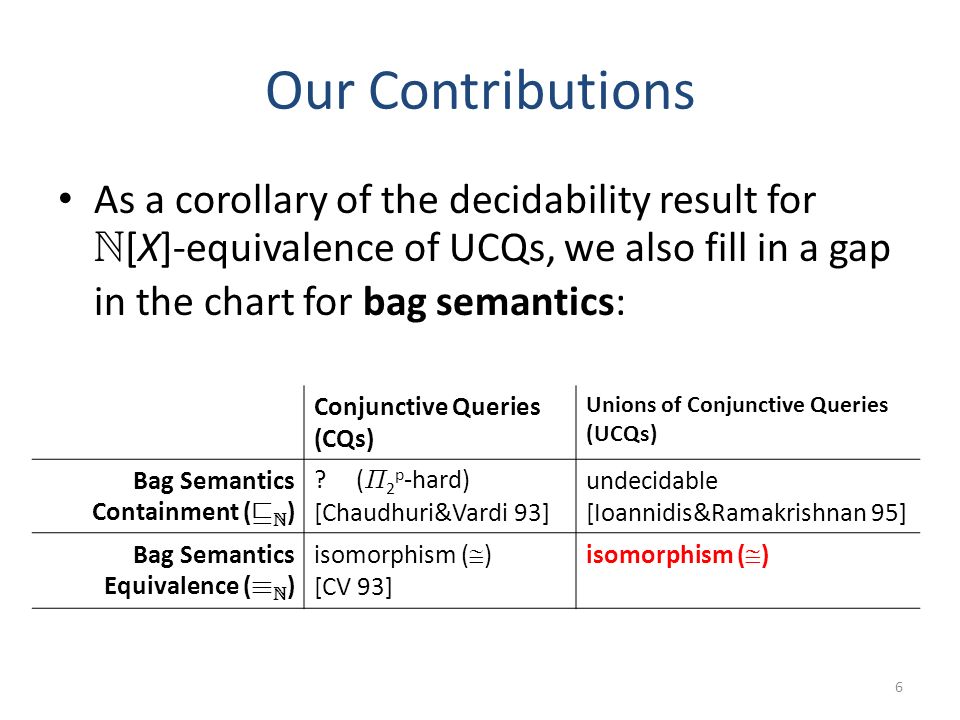 Our Contributions

• As a corollary of the decidability result for $\mathbb{N}[X]$-equivalence of UCQs, we also fill in a gap in the chart for **bag semantics**:

| | Conjunctive Queries (CQs) | Unions of Conjunctive Queries (UCQs) |
|---|---|---|
| Bag Semantics Containment ($\sqsubseteq_{\mathbb{N}}$) | ? ($\Pi_2^p$-hard) [Chaudhuri&Vardi 93] | undecidable [Ioannidis&Ramakrishnan 95] |
| Bag Semantics Equivalence ($\equiv_{\mathbb{N}}$) | isomorphism ($\cong$) [CV 93] | isomorphism ($\cong$) |

6